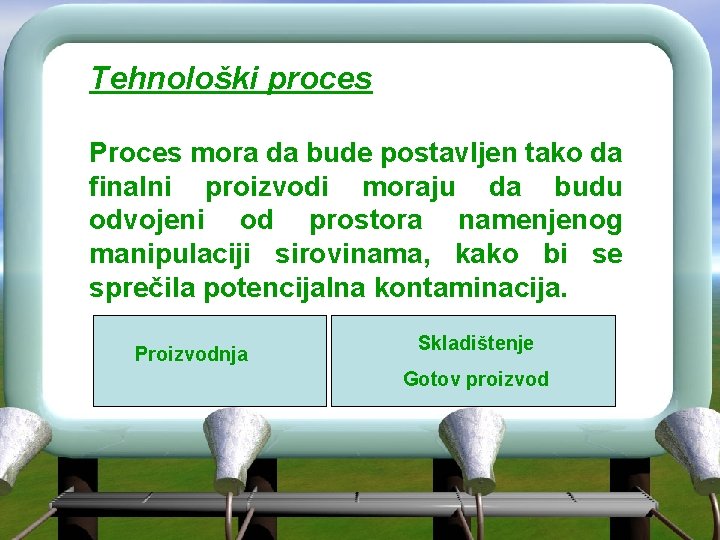 Tehnološki proces

Proces mora da bude postavljen tako da finalni proizvodi moraju da budu odvojeni od prostora namenjenog manipulaciji sirovinama, kako bi se sprečila potencijalna kontaminacija.

Proizvodnja

Skladištenje

Gotov proizvod